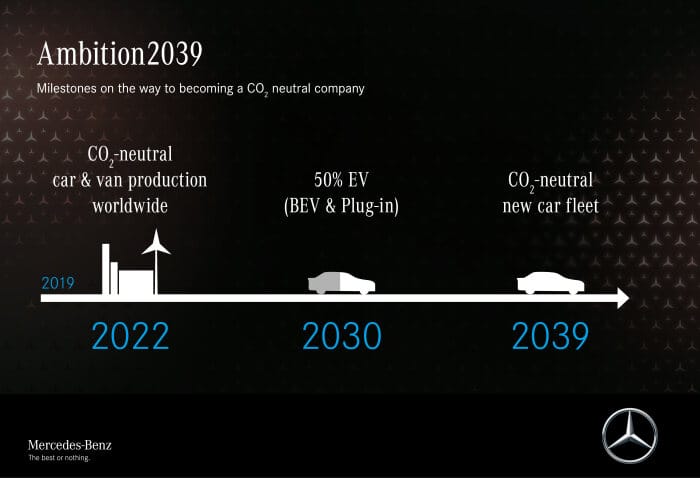 Ambition2039

Milestones on the way to becoming a $CO_2$ neutral company

$CO_2$-neutral car & van production worldwide

50% EV (BEV & Plug-in)

$CO_2$-neutral new car fleet

2019

2022

2030

2039

Mercedes-Benz
The best or nothing.